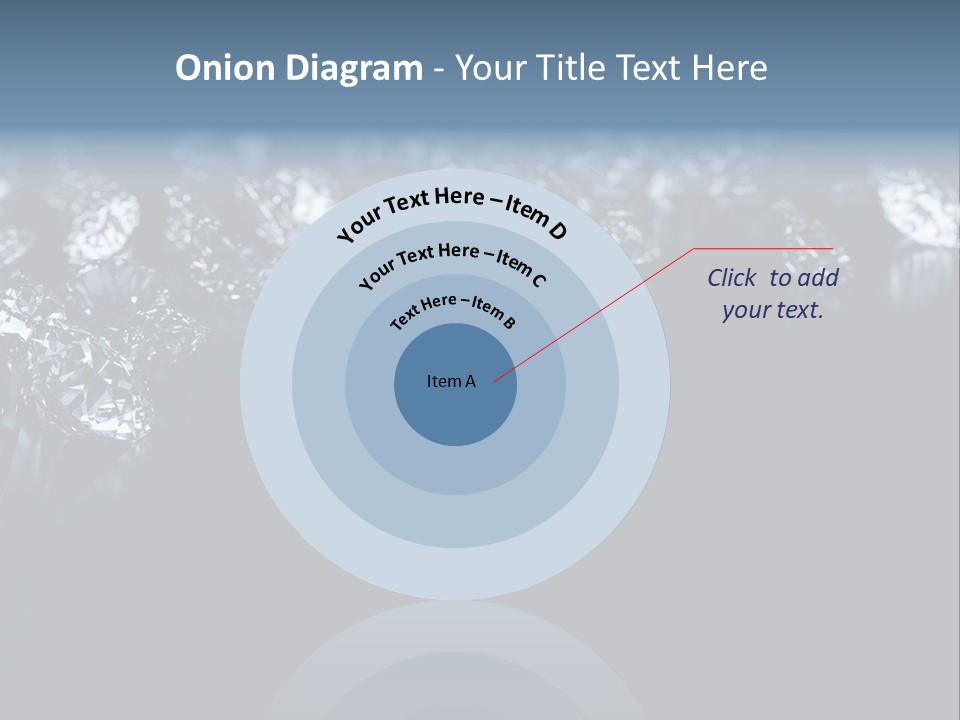 Onion Diagram - Your Title Text Here

Your Text Here – Item D

Your Text Here – Item C

Text Here – Item B

Item A

Click to add your text.